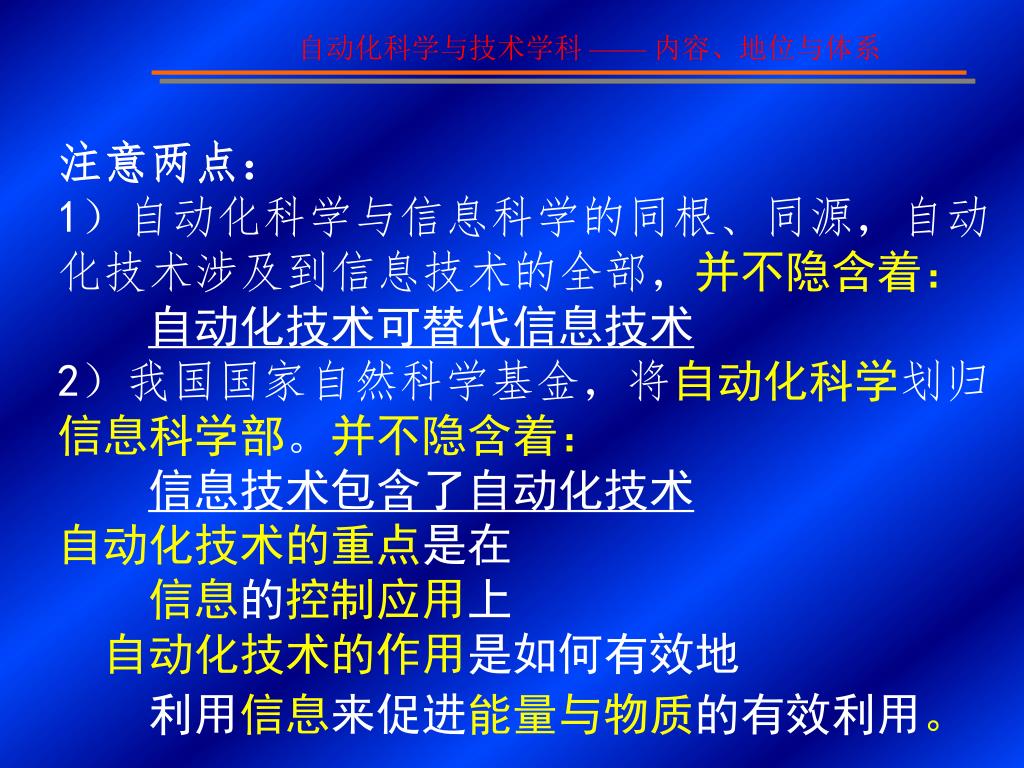 自动化科学与技术学科 —— 内容、地位与体系

注意两点：
1）自动化科学与信息科学的同根、同源，自动化技术涉及到信息技术的全部，并不隐含着：
自动化技术可替代信息技术
2）我国国家自然科学基金，将自动化科学划归信息科学部。并不隐含着：
信息技术包含了自动化技术
自动化技术的重点是在
信息的控制应用上
自动化技术的作用是如何有效地
利用信息来促进能量与物质的有效利用。